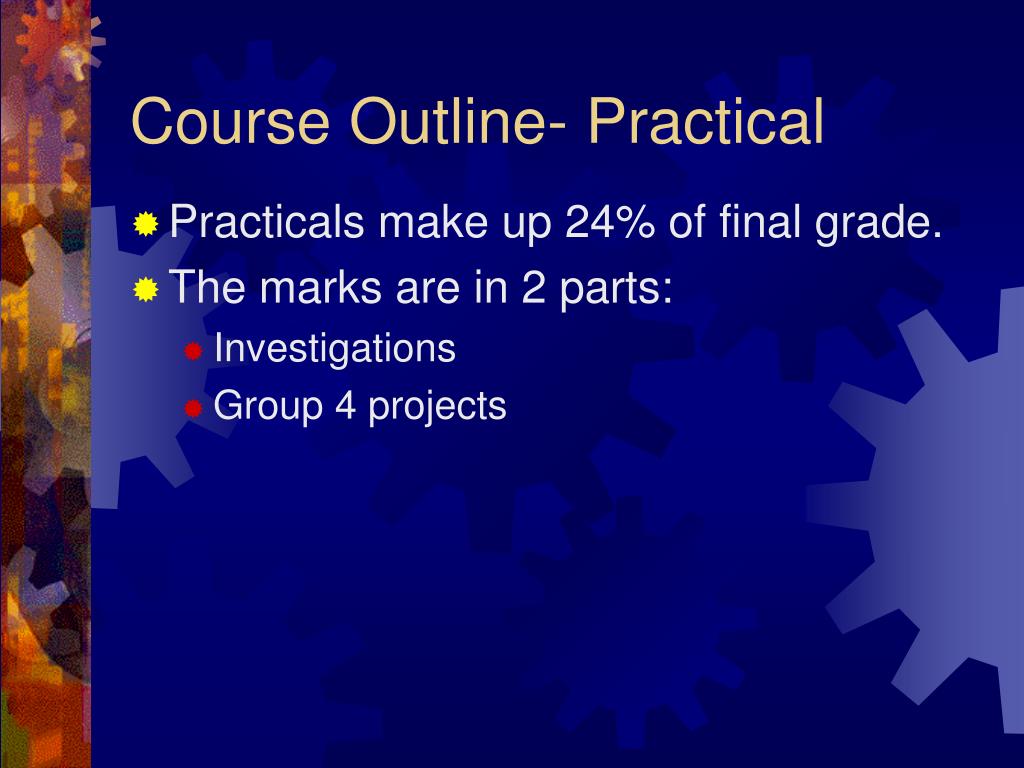 Course Outline- Practical

Practicals make up 24% of final grade.

The marks are in 2 parts:

Investigations

Group 4 projects